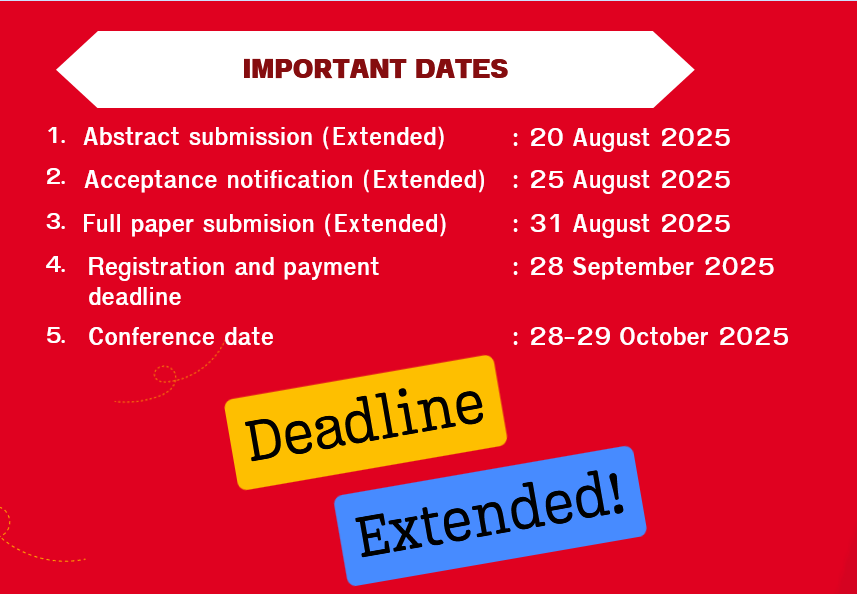 IMPORTANT DATES

1. Abstract submission (Extended) : 20 August 2025
2. Acceptance notification (Extended) : 25 August 2025
3. Full paper submision (Extended) : 31 August 2025
4. Registration and payment deadline : 28 September 2025
5. Conference date : 28-29 October 2025

Deadline

Extended!